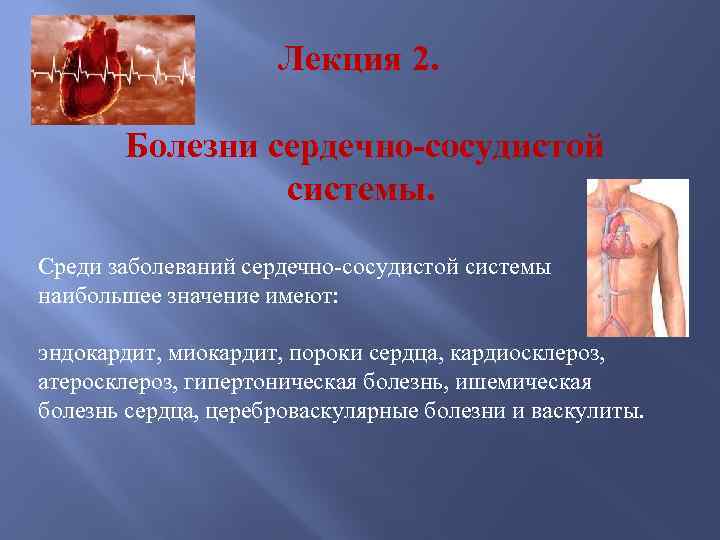 Лекция 2.

Болезни сердечно-сосудистой системы.

Среди заболеваний сердечно-сосудистой системы наибольшее значение имеют:

эндокардит, миокардит, пороки сердца, кардиосклероз, атеросклероз, гипертоническая болезнь, ишемическая болезнь сердца, цереброваскулярные болезни и васкулиты.